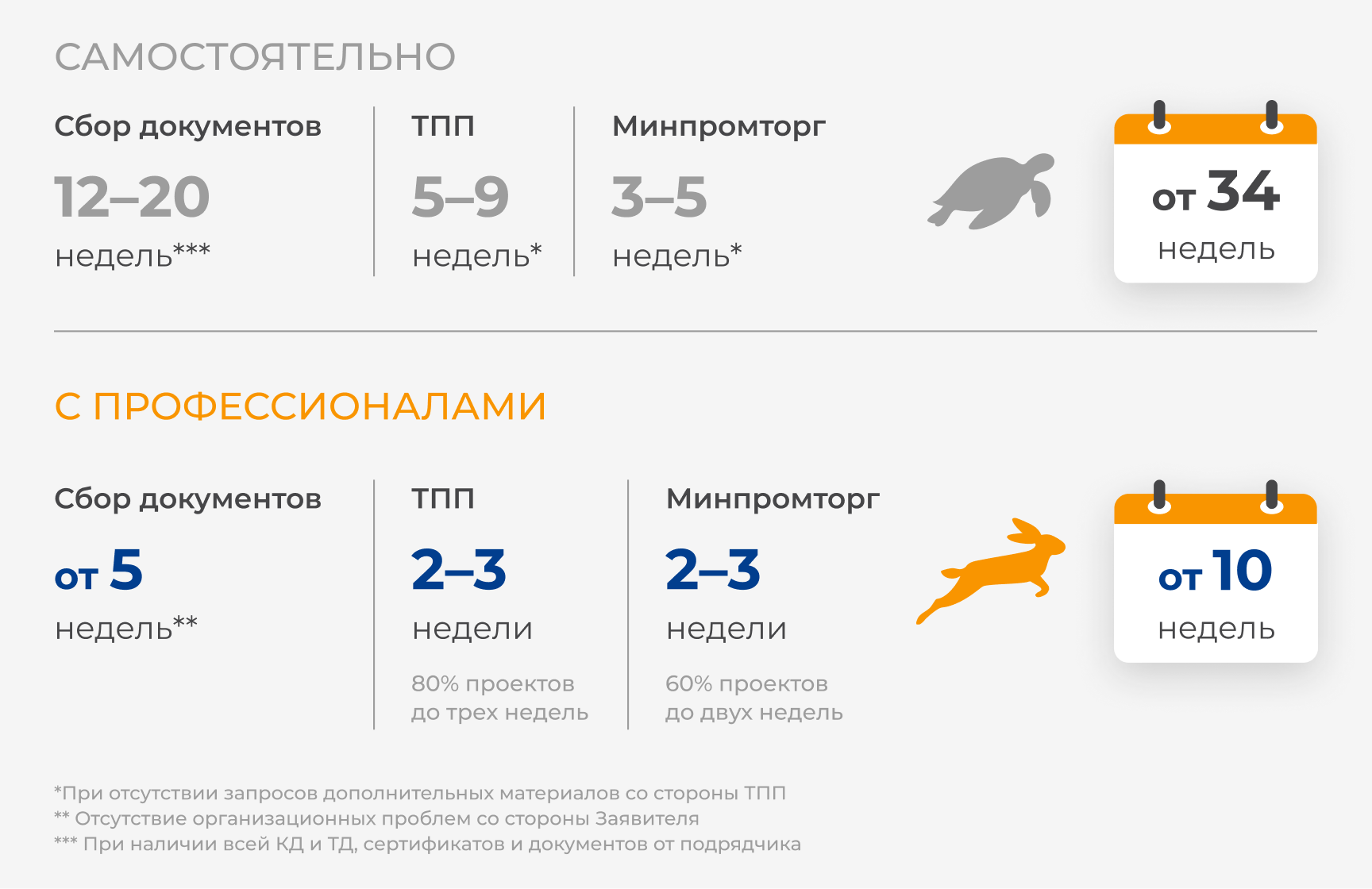 САМОСТОЯТЕЛЬНО

Сбор документов
12–20
недель***

ТПП
5–9
недель*

Минпромторг
3–5
недель*

от 34
недель

С ПРОФЕССИОНАЛАМИ

Сбор документов
от 5
недель**

ТПП
2–3
недели
80% проектов до трех недель

Минпромторг
2–3
недели
60% проектов до двух недель

от 10
недель

*При отсутствии запросов дополнительных материалов со стороны ТПП
** Отсутствие организационных проблем со стороны Заявителя
*** При наличии всей КД и ТД, сертификатов и документов от подрядчика